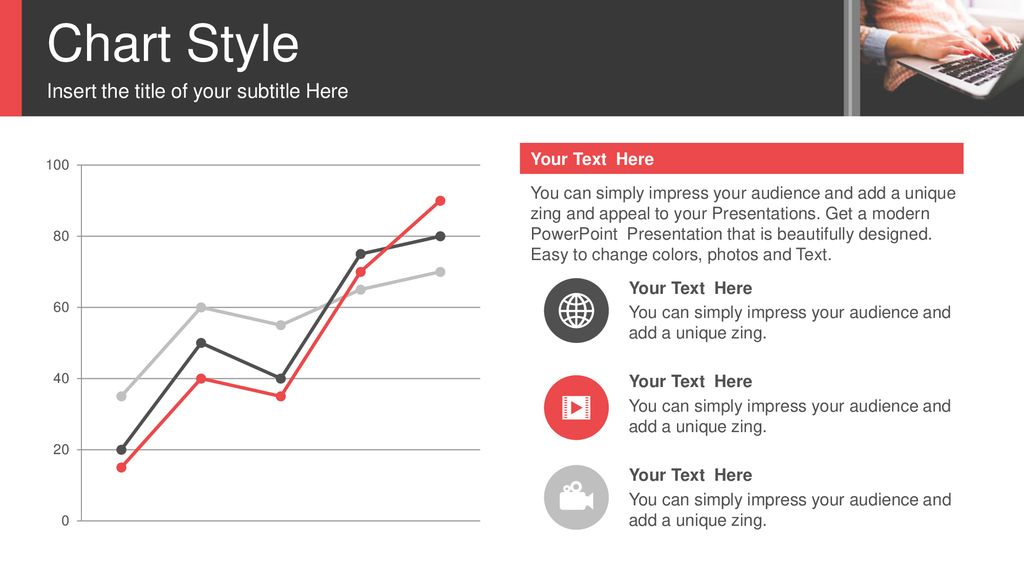 Chart Style

Insert the title of your subtitle Here

100
80
60
40
20
0

Your Text Here

You can simply impress your audience and add a unique zing and appeal to your Presentations. Get a modern PowerPoint Presentation that is beautifully designed. Easy to change colors, photos and Text.

Your Text Here

You can simply impress your audience and add a unique zing.

Your Text Here

You can simply impress your audience and add a unique zing.

Your Text Here

You can simply impress your audience and add a unique zing.